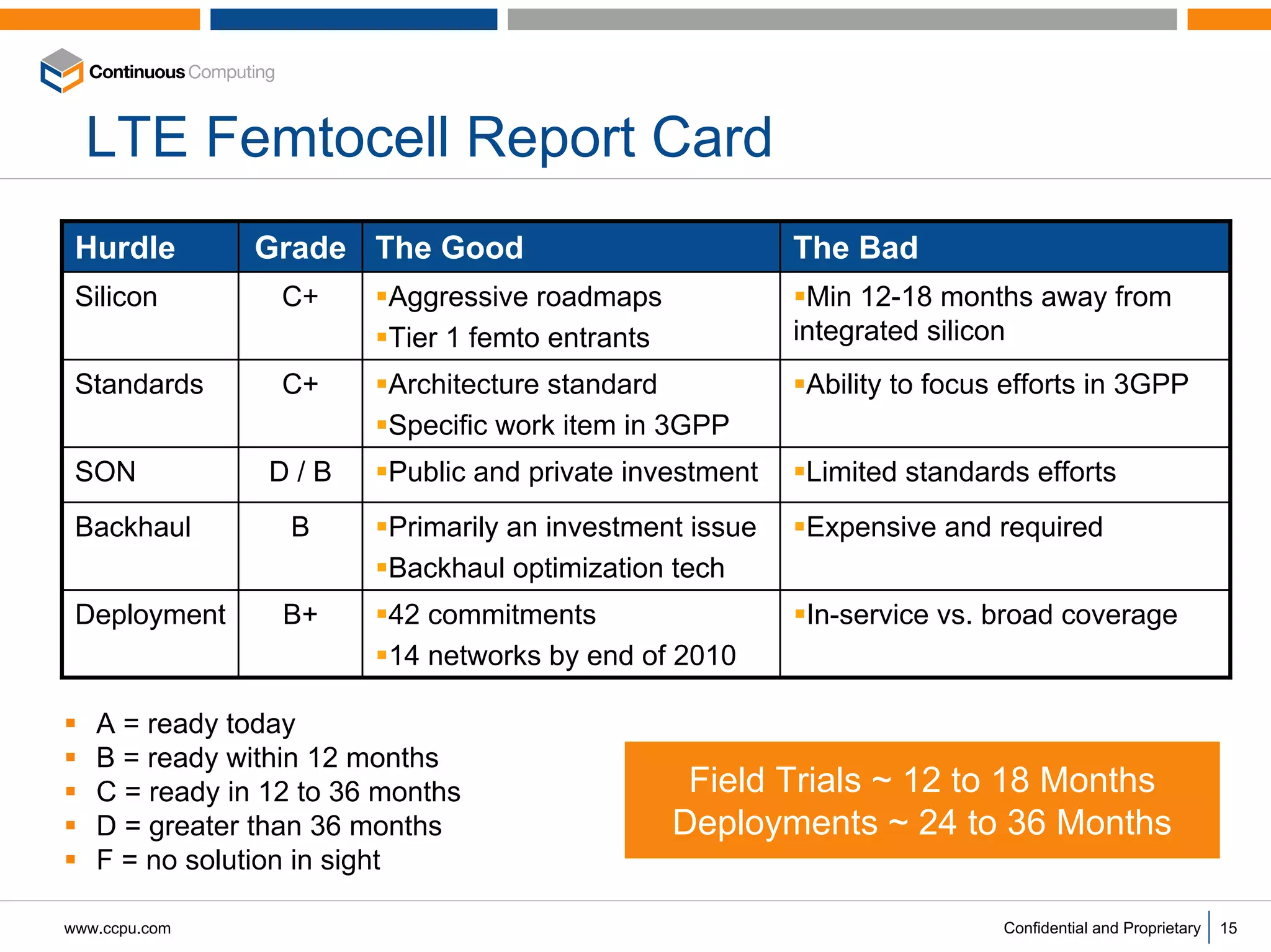 Continuous Computing

LTE Femtocell Report Card

| Hurdle | Grade | The Good | The Bad |
|---|---|---|---|
| Silicon | C+ | ▪Aggressive roadmaps ▪Tier 1 femto entrants | ▪Min 12-18 months away from integrated silicon |
| Standards | C+ | ▪Architecture standard ▪Specific work item in 3GPP | ▪Ability to focus efforts in 3GPP |
| SON | D / B | ▪Public and private investment | ▪Limited standards efforts |
| Backhaul | B | ▪Primarily an investment issue ▪Backhaul optimization tech | ▪Expensive and required |
| Deployment | B+ | ▪42 commitments ▪14 networks by end of 2010 | ▪In-service vs. broad coverage |

▪ A = ready today
▪ B = ready within 12 months
▪ C = ready in 12 to 36 months
▪ D = greater than 36 months
▪ F = no solution in sight

Field Trials ~ 12 to 18 Months
Deployments ~ 24 to 36 Months

www.ccpu.com

Confidential and Proprietary | 15